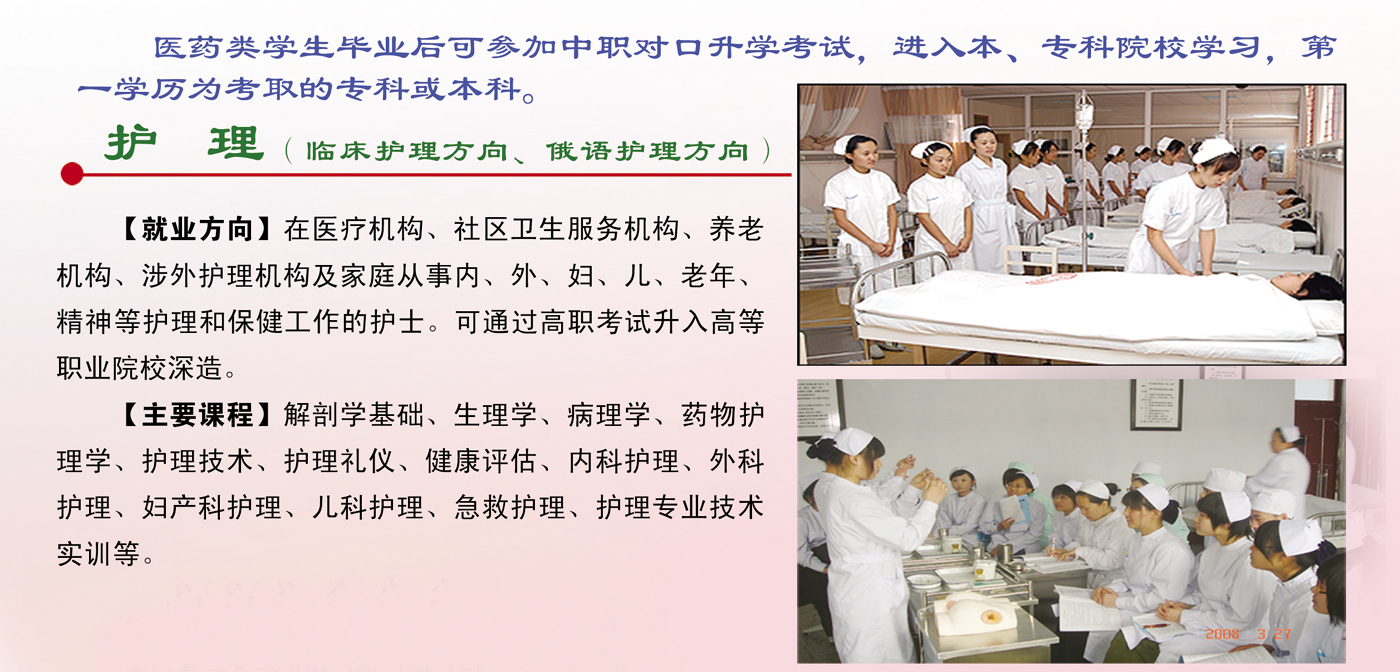 医药类学生毕业后可参加中职对口升学考试，进入本、专科院校学习，第一学历为考取的专科或本科。

护　理（临床护理方向、俄语护理方向）

【就业方向】在医疗机构、社区卫生服务机构、养老机构、涉外护理机构及家庭从事内、外、妇、儿、老年、精神等护理和保健工作的护士。可通过高职考试升入高等职业院校深造。

【主要课程】解剖学基础、生理学、病理学、药物护理学、护理技术、护理礼仪、健康评估、内科护理、外科护理、妇产科护理、儿科护理、急救护理、护理专业技术实训等。

2006 3 27